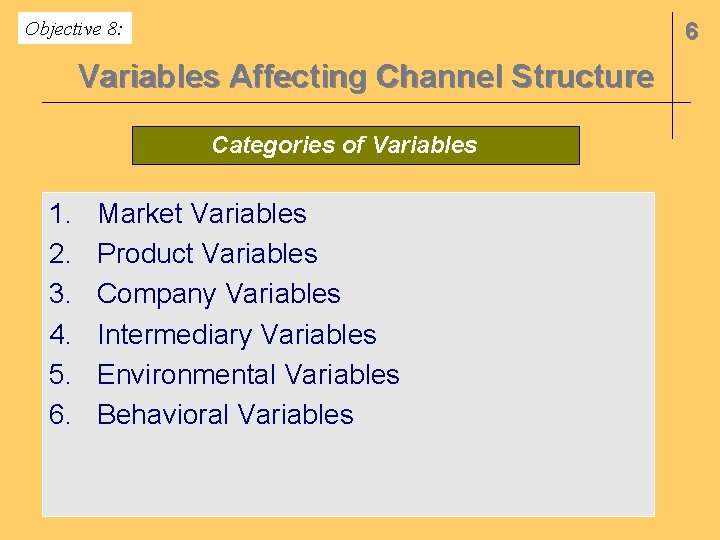 Objective 8:

6

Variables Affecting Channel Structure

Categories of Variables

1. Market Variables
2. Product Variables
3. Company Variables
4. Intermediary Variables
5. Environmental Variables
6. Behavioral Variables